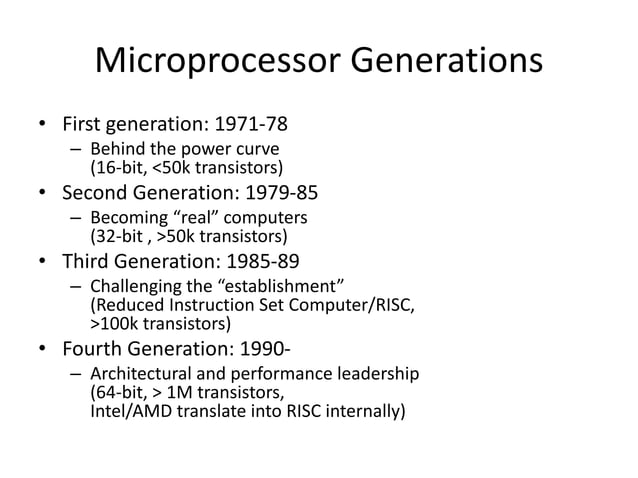 Microprocessor Generations

• First generation: 1971-78
– Behind the power curve
(16-bit, <50k transistors)

• Second Generation: 1979-85
– Becoming “real” computers
(32-bit , >50k transistors)

• Third Generation: 1985-89
– Challenging the “establishment”
(Reduced Instruction Set Computer/RISC, >100k transistors)

• Fourth Generation: 1990-
– Architectural and performance leadership
(64-bit, > 1M transistors, Intel/AMD translate into RISC internally)